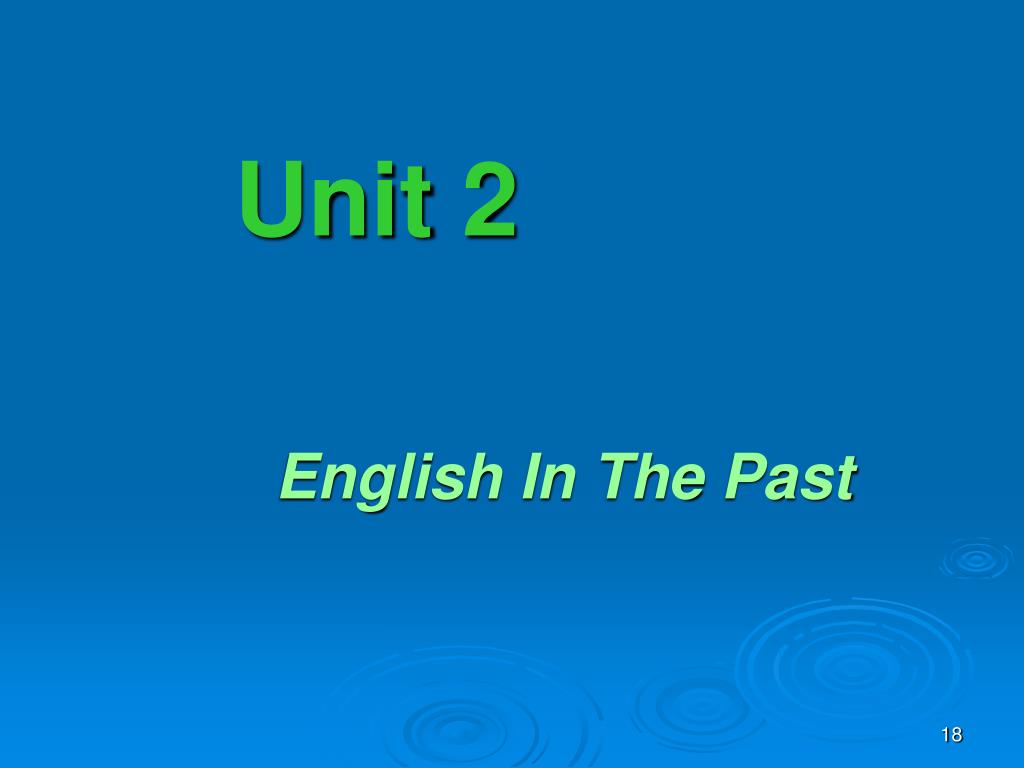 Unit 2

English In The Past

18